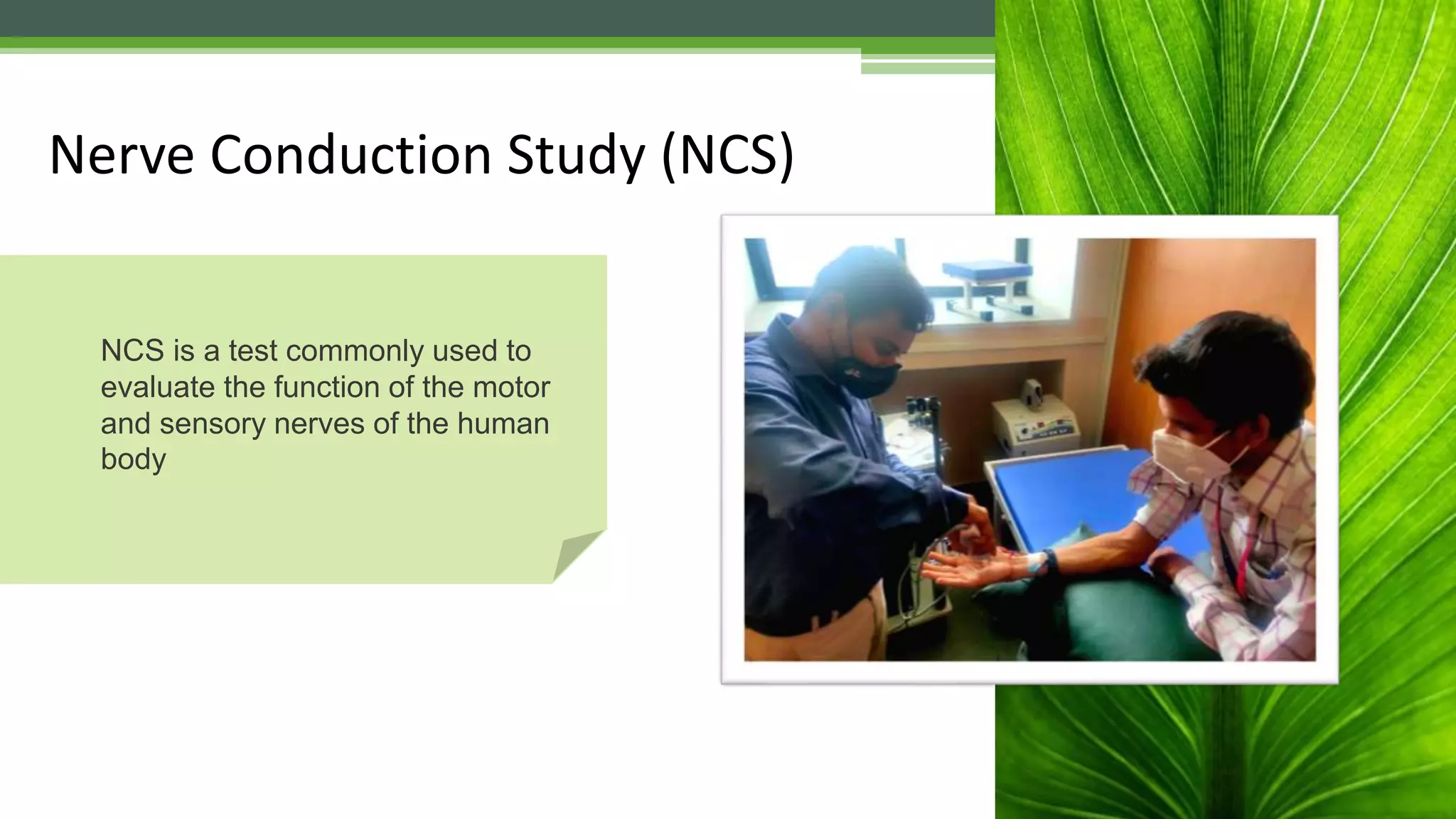 Nerve Conduction Study (NCS)

NCS is a test commonly used to evaluate the function of the motor and sensory nerves of the human body